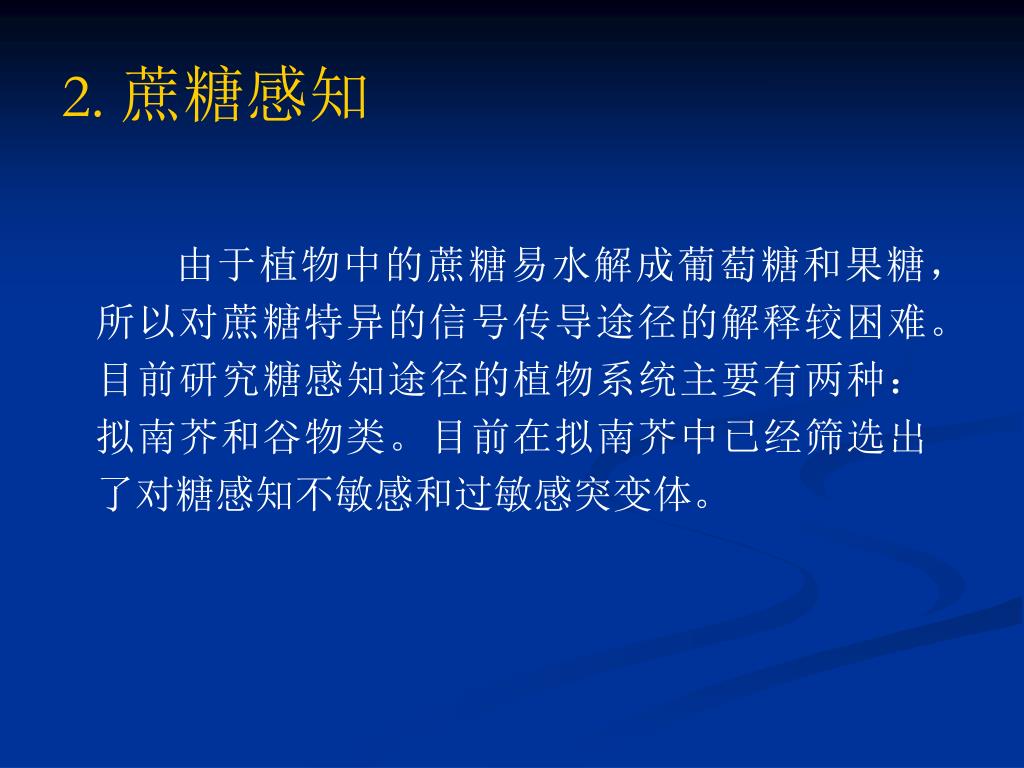 2. 蔗糖感知

由于植物中的蔗糖易水解成葡萄糖和果糖，所以对蔗糖特异的信号传导途径的解释较困难。目前研究糖感知途径的植物系统主要有两种：拟南芥和谷物类。目前在拟南芥中已经筛选出了对糖感知不敏感和过敏感突变体。